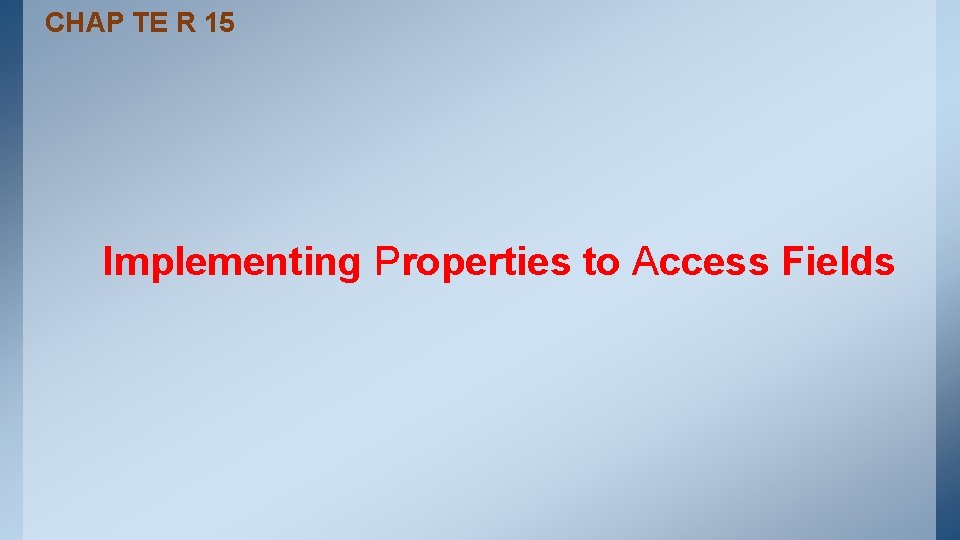 CHAP TE R 15

Implementing Properties to Access Fields